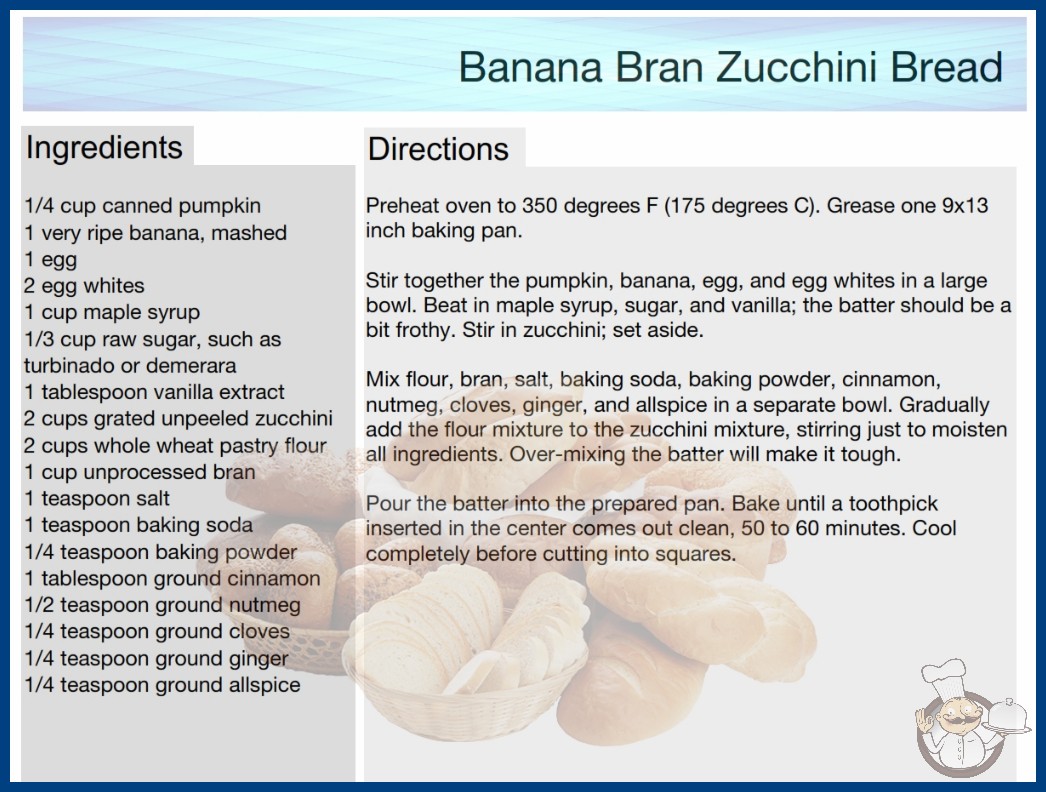 Banana Bran Zucchini Bread

Ingredients

1/4 cup canned pumpkin
1 very ripe banana, mashed
1 egg
2 egg whites
1 cup maple syrup
1/3 cup raw sugar, such as turbinado or demerara
1 tablespoon vanilla extract
2 cups grated unpeeled zucchini
2 cups whole wheat pastry flour
1 cup unprocessed bran
1 teaspoon salt
1 teaspoon baking soda
1/4 teaspoon baking powder
1 tablespoon ground cinnamon
1/2 teaspoon ground nutmeg
1/4 teaspoon ground cloves
1/4 teaspoon ground ginger
1/4 teaspoon ground allspice

Directions

Preheat oven to 350 degrees F (175 degrees C). Grease one 9x13 inch baking pan.

Stir together the pumpkin, banana, egg, and egg whites in a large bowl. Beat in maple syrup, sugar, and vanilla; the batter should be a bit frothy. Stir in zucchini; set aside.

Mix flour, bran, salt, baking soda, baking powder, cinnamon, nutmeg, cloves, ginger, and allspice in a separate bowl. Gradually add the flour mixture to the zucchini mixture, stirring just to moisten all ingredients. Over-mixing the batter will make it tough.

Pour the batter into the prepared pan. Bake until a toothpick inserted in the center comes out clean, 50 to 60 minutes. Cool completely before cutting into squares.